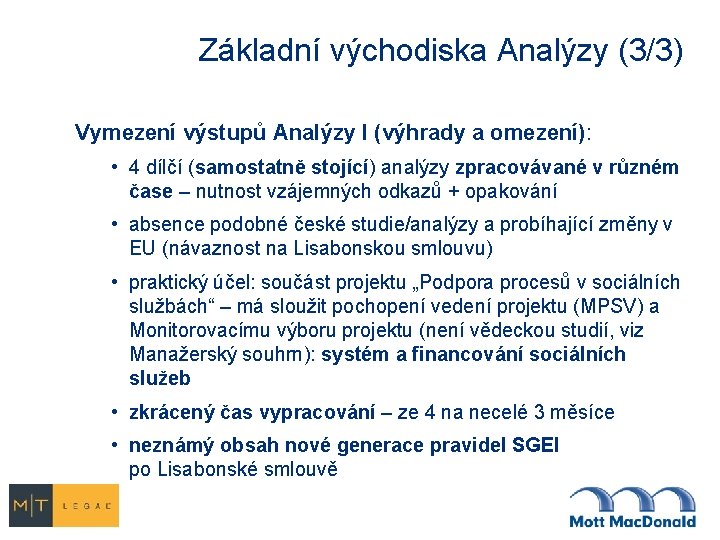 Základní východiska Analýzy (3/3)

Vymezení výstupů Analýzy I (výhrady a omezení):

• 4 dílčí (samostatně stojící) analýzy zpracovávané v různém čase – nutnost vzájemných odkazů + opakování

• absence podobné české studie/analýzy a probíhající změny v EU (návaznost na Lisabonskou smlouvu)

• praktický účel: součást projektu „Podpora procesů v sociálních službách“ – má sloužit pochopení vedení projektu (MPSV) a Monitorovacímu výboru projektu (není vědeckou studií, viz Manažerský souhrn): systém a financování sociálních služeb

• zkrácený čas vypracování – ze 4 na necelé 3 měsíce

• neznámý obsah nové generace pravidel SGEI po Lisabonské smlouvě

M|T LEGAL

Mott MacDonald